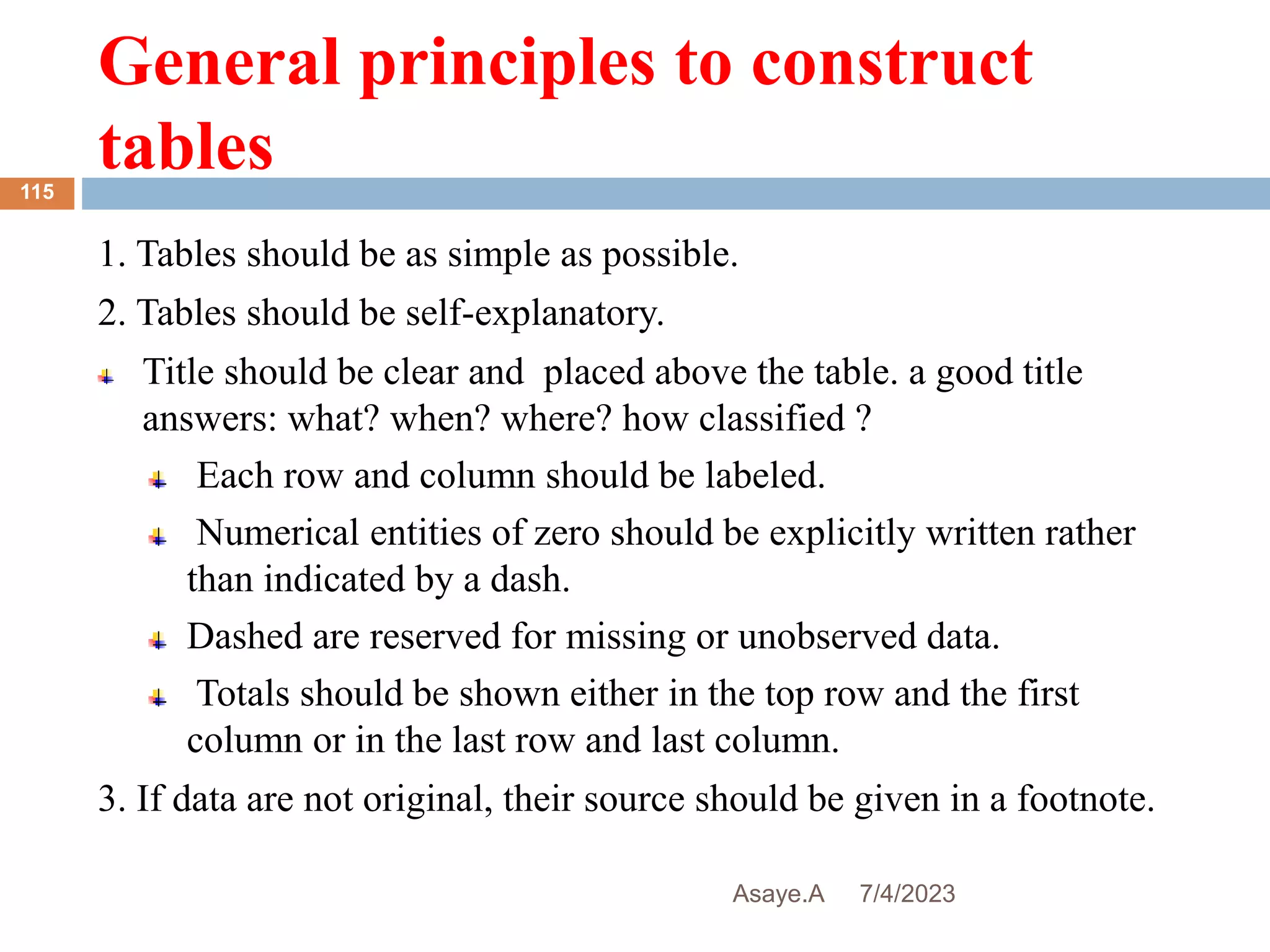 General principles to construct tables

115

1. Tables should be as simple as possible.

2. Tables should be self-explanatory.

Title should be clear and placed above the table. a good title answers: what? when? where? how classified ?

Each row and column should be labeled.

Numerical entities of zero should be explicitly written rather than indicated by a dash.

Dashed are reserved for missing or unobserved data.

Totals should be shown either in the top row and the first column or in the last row and last column.

3. If data are not original, their source should be given in a footnote.

Asaye.A 7/4/2023